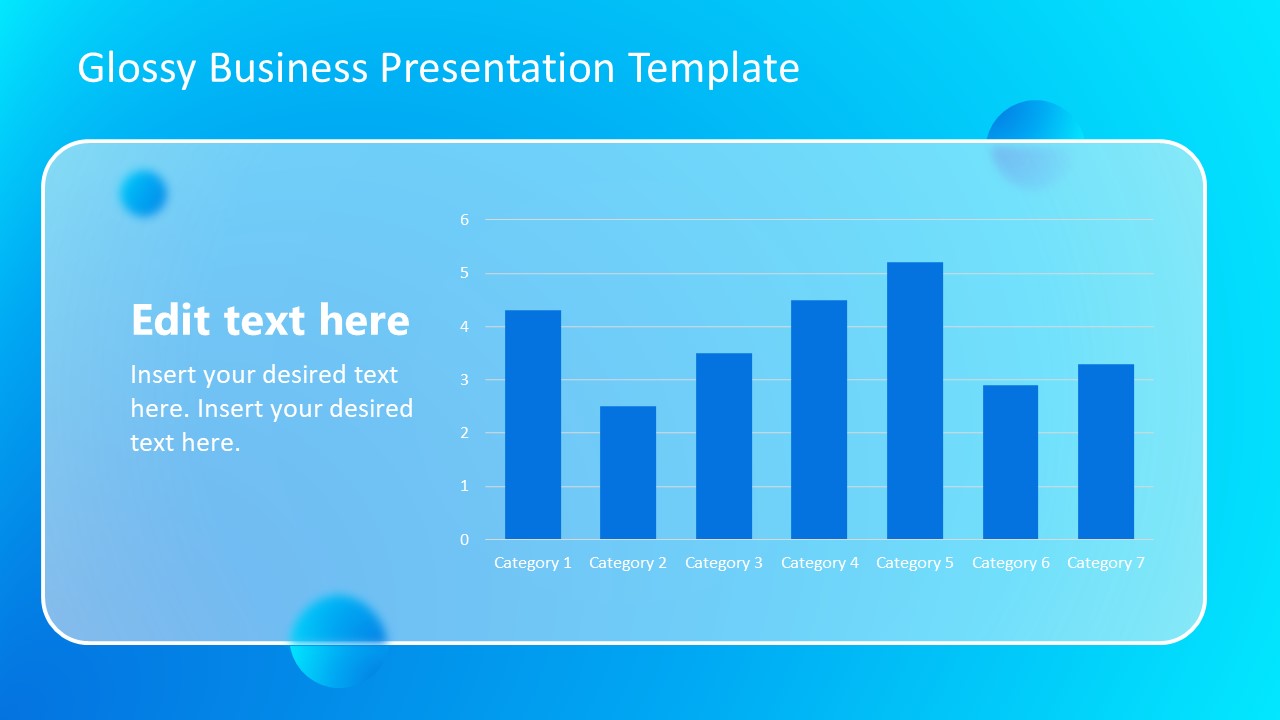 Glossy Business Presentation Template

Edit text here

Insert your desired text here. Insert your desired text here.

6
5
4
3
2
1
0

Category 1 Category 2 Category 3 Category 4 Category 5 Category 6 Category 7